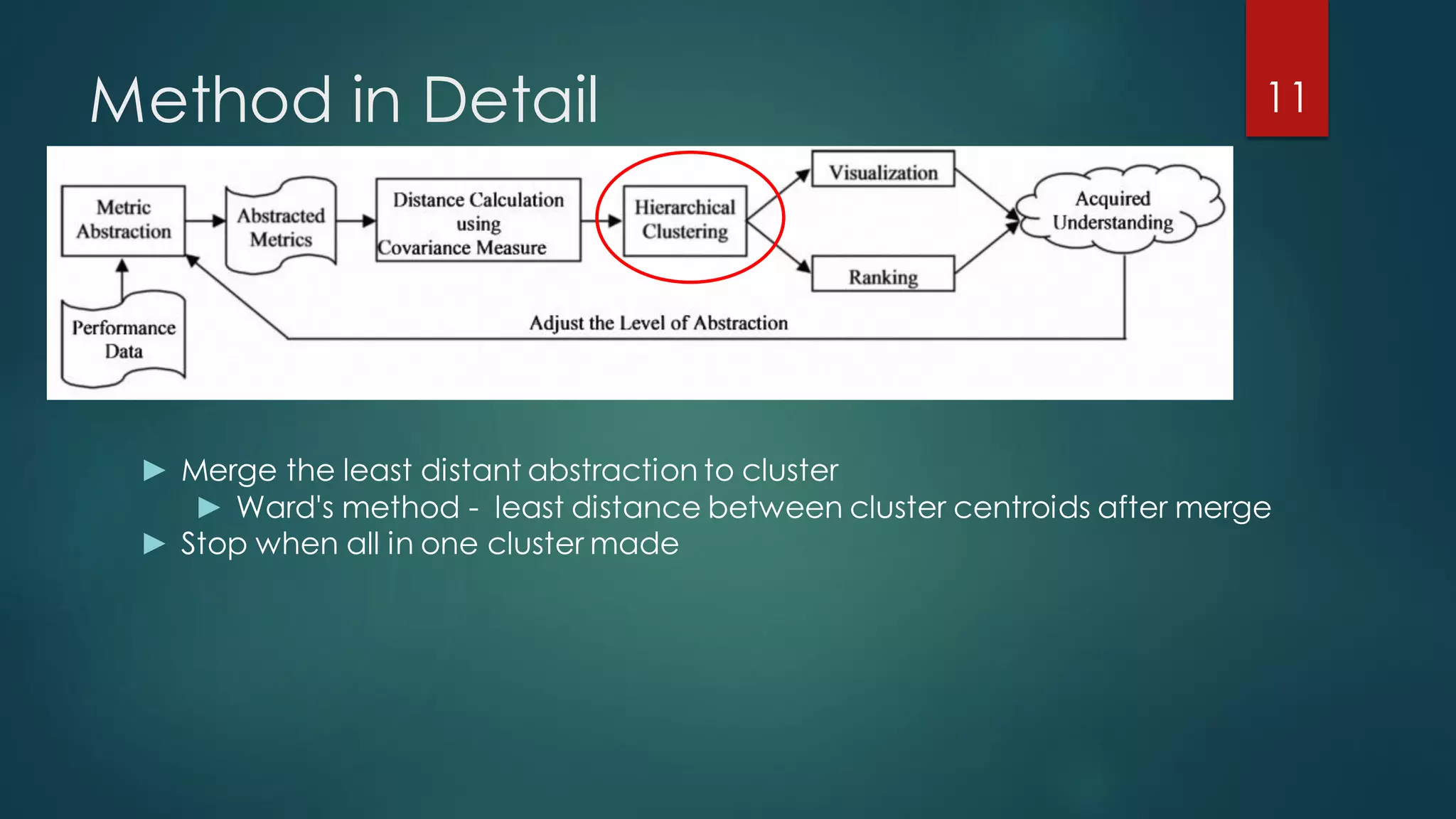 Method in Detail

11

Metric Abstraction

Abstracted Metrics

Distance Calculation using Covariance Measure

Hierarchical Clustering

Visualization

Ranking

Acquired Understanding

Performance Data

Adjust the Level of Abstraction

► Merge the least distant abstraction to cluster
► Ward's method - least distance between cluster centroids after merge
► Stop when all in one cluster made